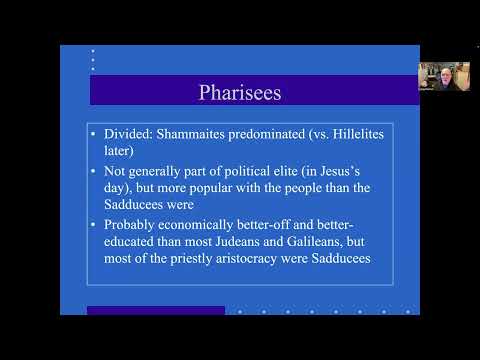 Pharisees

• Divided: Shammaites predominated (vs. Hillelites later)
• Not generally part of political elite (in Jesus's day), but more popular with the people than the Sadducees were
• Probably economically better-off and better-educated than most Judeans and Galileans, but most of the priestly aristocracy were Sadducees